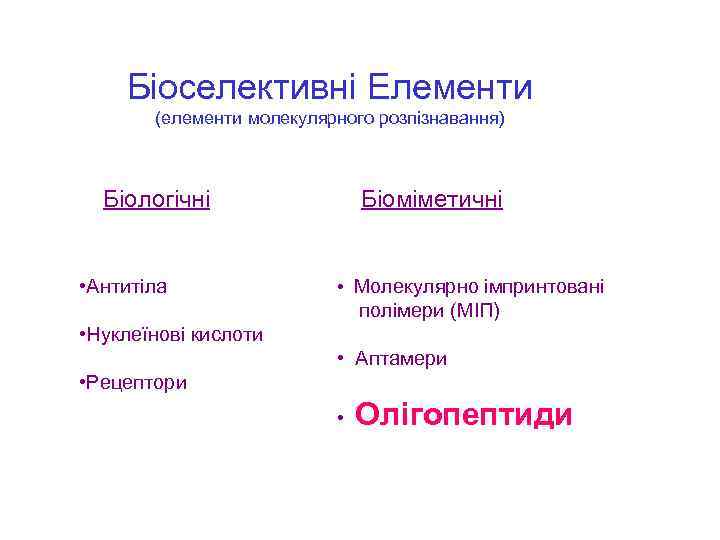 Біоселективні Елементи
(елементи молекулярного розпізнавання)

Біологічні

•Антитіла

•Нуклеїнові кислоти

•Рецептори

Біоміметичні

• Молекулярно імпринтовані полімери (МІП)

• Аптамери

• Олігопептиди